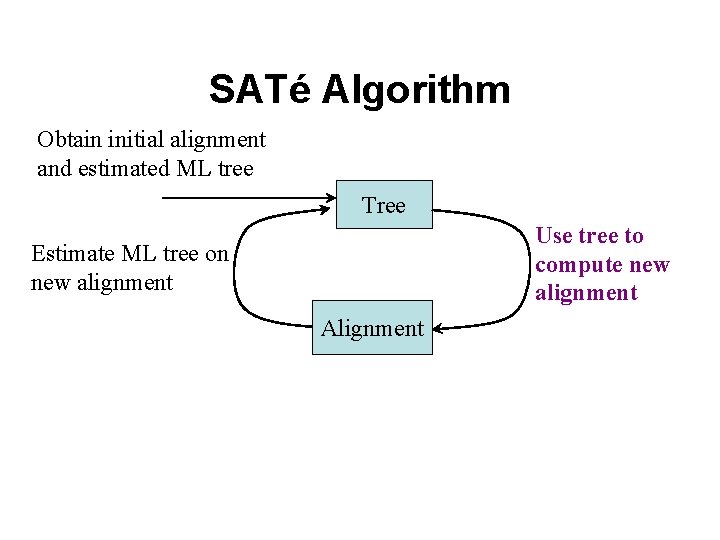 SATé Algorithm

Obtain initial alignment and estimated ML tree

Tree

Estimate ML tree on new alignment

Use tree to compute new alignment

Alignment